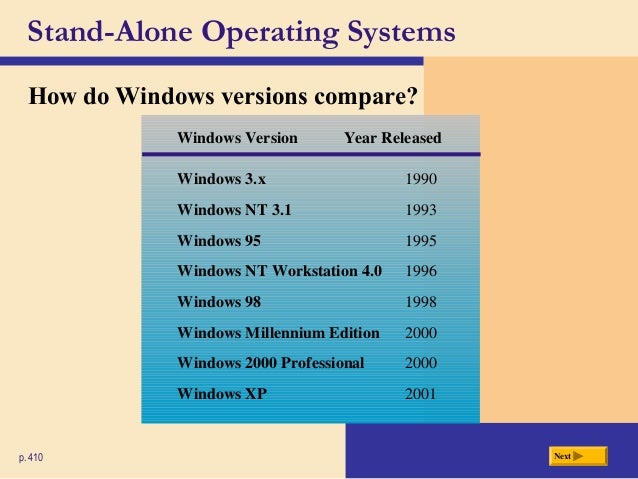 Stand-Alone Operating Systems

How do Windows versions compare?

| Windows Version | Year Released |
|---|---|
| Windows 3.x | 1990 |
| Windows NT 3.1 | 1993 |
| Windows 95 | 1995 |
| Windows NT Workstation 4.0 | 1996 |
| Windows 98 | 1998 |
| Windows Millennium Edition | 2000 |
| Windows 2000 Professional | 2000 |
| Windows XP | 2001 |

p. 410

Next